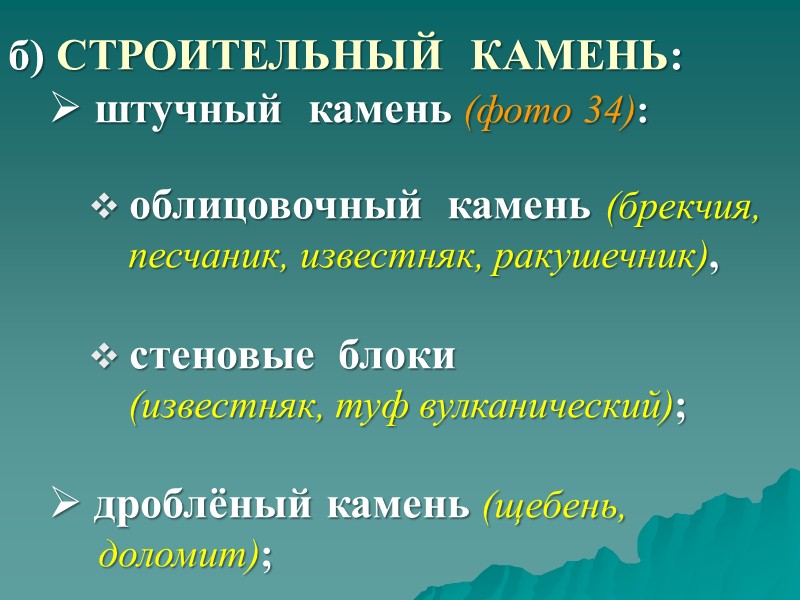 б) СТРОИТЕЛЬНЫЙ КАМЕНЬ:

➢ штучный камень (фото 34):

❖ облицовочный камень (брекчия, песчаник, известняк, ракушечник),

❖ стеновые блоки (известняк, туф вулканический);

➢ дроблёный камень (щебень, доломит);